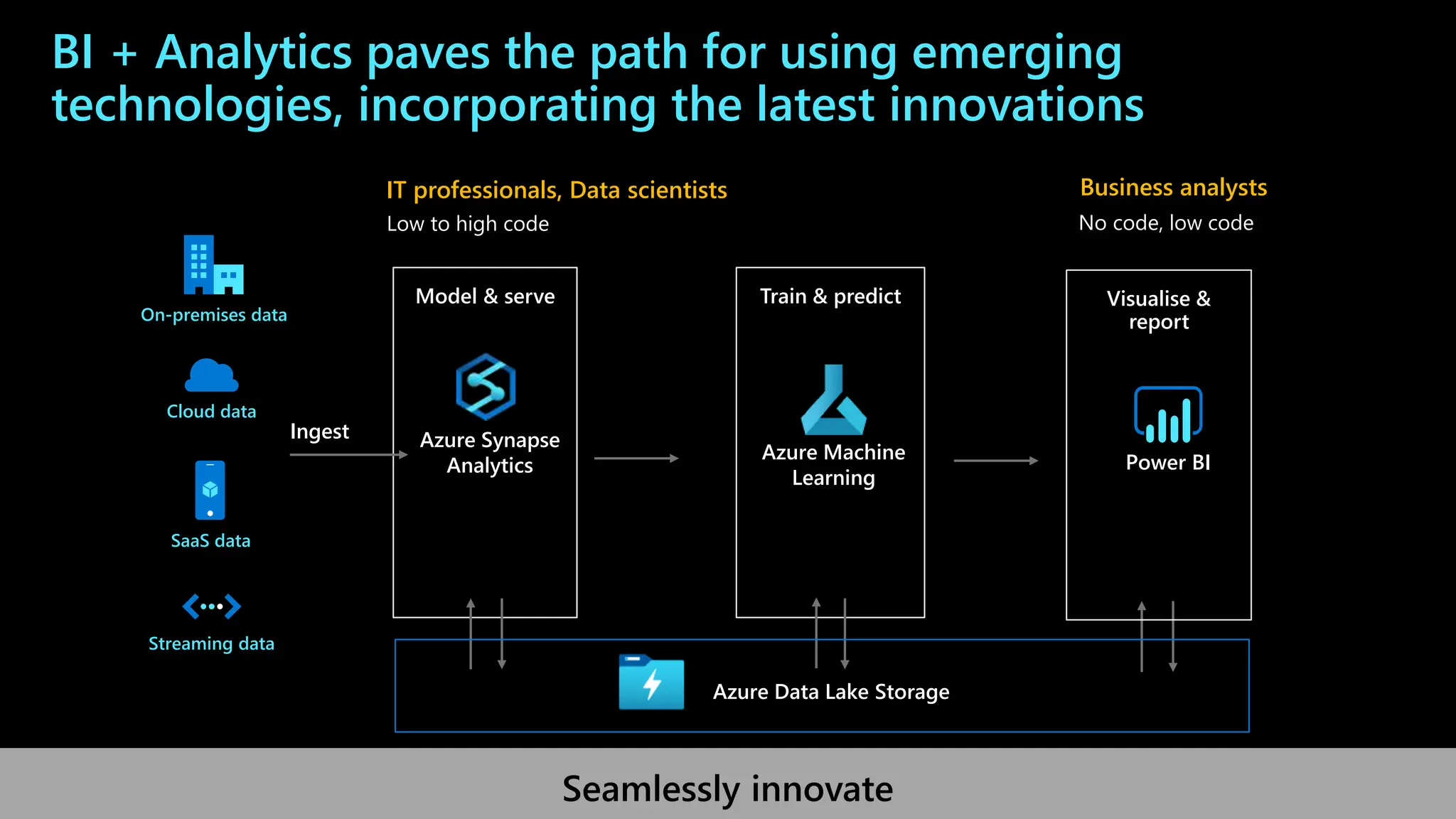 BI + Analytics paves the path for using emerging technologies, incorporating the latest innovations

IT professionals, Data scientists
Low to high code

Business analysts
No code, low code

On-premises data

Cloud data

SaaS data

Streaming data

Ingest

Model & serve
Azure Synapse Analytics

Train & predict
Azure Machine Learning

Visualise & report
Power BI

Azure Data Lake Storage

Seamlessly innovate